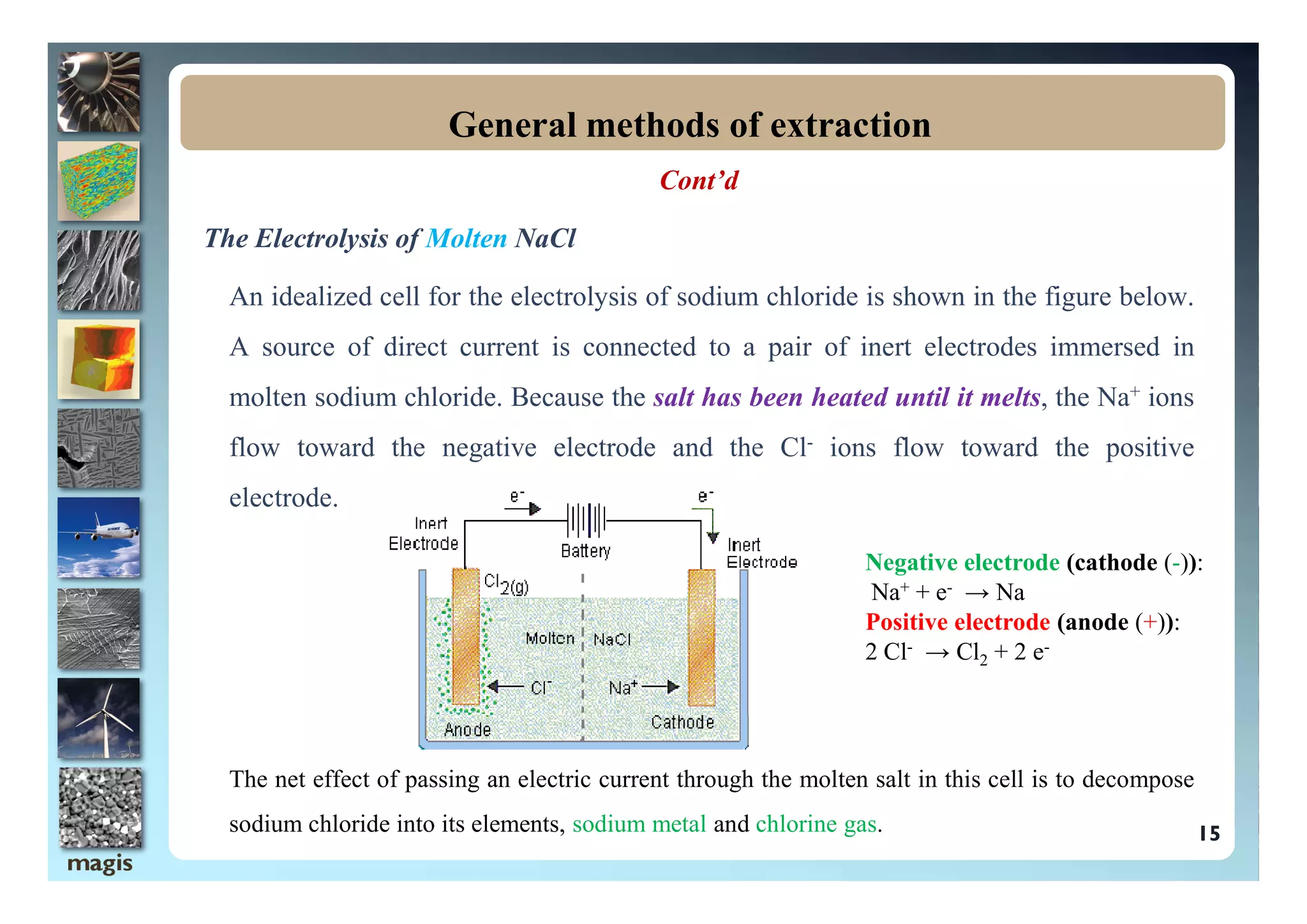 General methods of extraction

Cont'd

The Electrolysis of Molten NaCl

An idealized cell for the electrolysis of sodium chloride is shown in the figure below. A source of direct current is connected to a pair of inert electrodes immersed in molten sodium chloride. Because the salt has been heated until it melts, the $Na^+$ ions flow toward the negative electrode and the $Cl^-$ ions flow toward the positive electrode.

$e^-$
$e^-$
Inert Electrode
Battery
Inert Electrode
$Cl_{2(g)}$
Molten NaCl
$Cl^-$
$Na^+$
Anode
Cathode

Negative electrode (cathode (-)):
$Na^+ + e^- \rightarrow Na$
Positive electrode (anode (+)):
$2\ Cl^- \rightarrow Cl_2 + 2\ e^-$

The net effect of passing an electric current through the molten salt in this cell is to decompose sodium chloride into its elements, sodium metal and chlorine gas.

15

magis